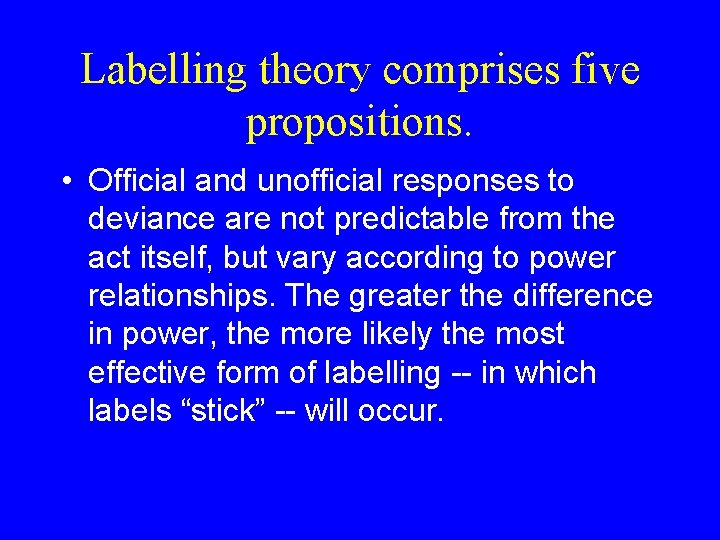 Labelling theory comprises five propositions.

• Official and unofficial responses to deviance are not predictable from the act itself, but vary according to power relationships. The greater the difference in power, the more likely the most effective form of labelling -- in which labels “stick” -- will occur.